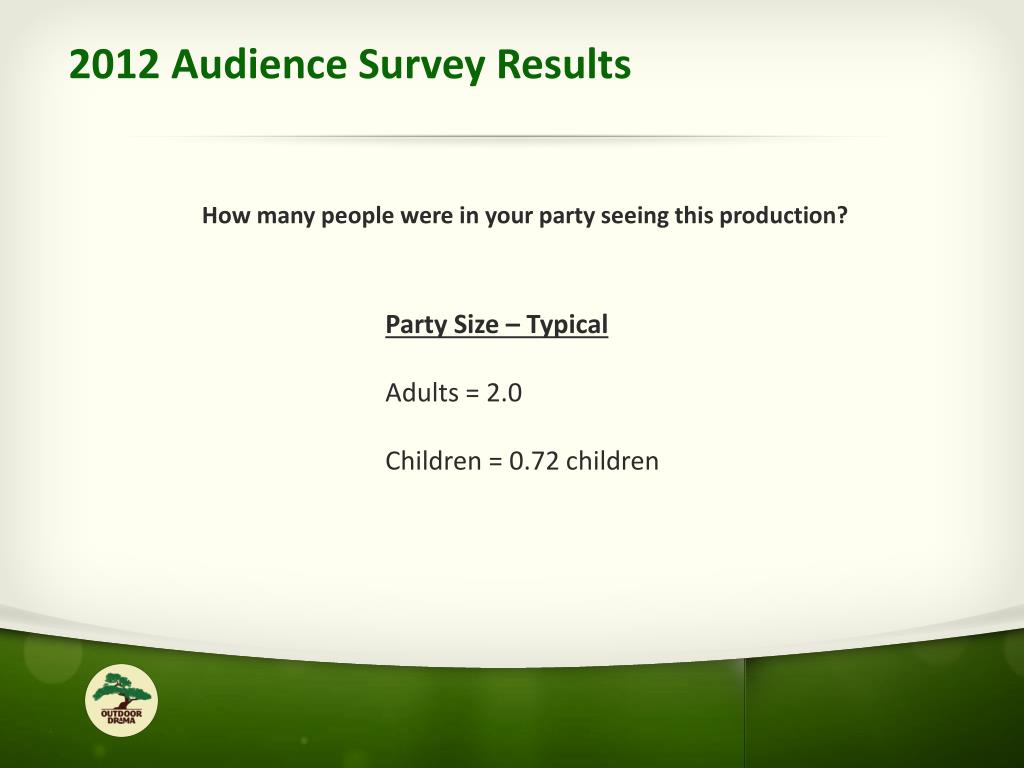 2012 Audience Survey Results

How many people were in your party seeing this production?

Party Size – Typical

Adults = 2.0

Children = 0.72 children

OUTDOOR DRAMA